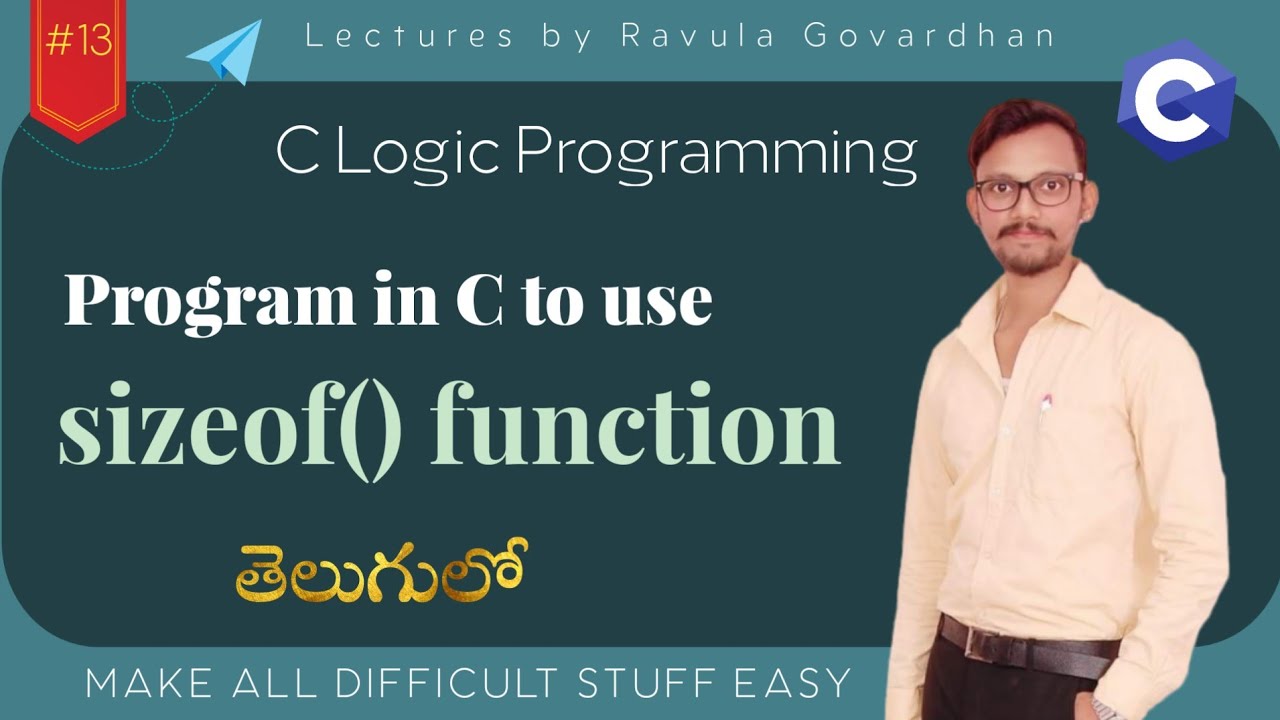 #13

Lectures by Ravula Govardhan

C

C Logic Programming

Program in C to use
sizeof() function

తెలుగులో

MAKE ALL DIFFICULT STUFF EASY